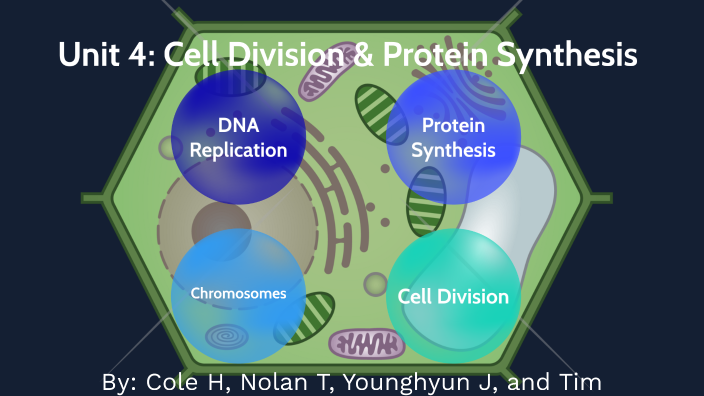 Unit 4: Cell Division & Protein Synthesis

DNA Replication

Protein Synthesis

Chromosomes

Cell Division

By: Cole H, Nolan T, Younghyun J, and Tim